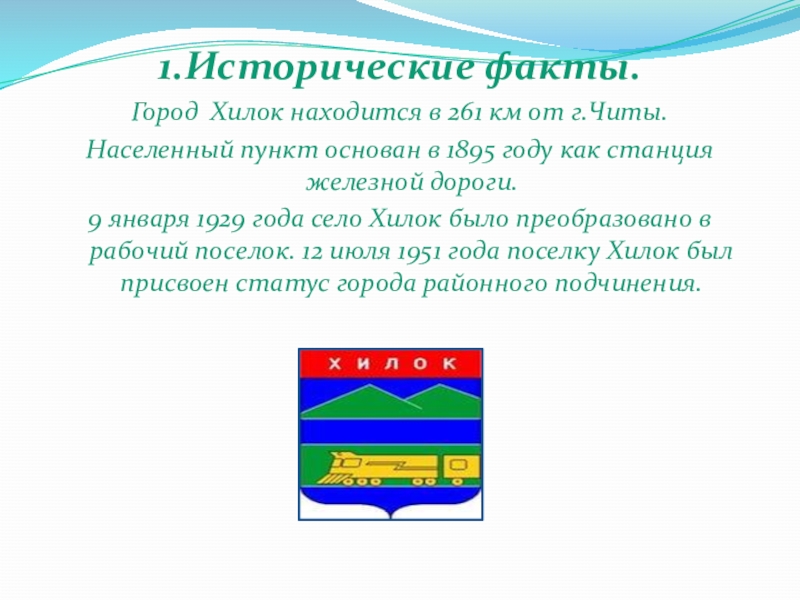 1.Исторические факты.

Город Хилок находится в 261 км от г.Читы.

Населенный пункт основан в 1895 году как станция железной дороги.

9 января 1929 года село Хилок было преобразовано в рабочий поселок. 12 июля 1951 года поселку Хилок был присвоен статус города районного подчинения.

ХИЛОК